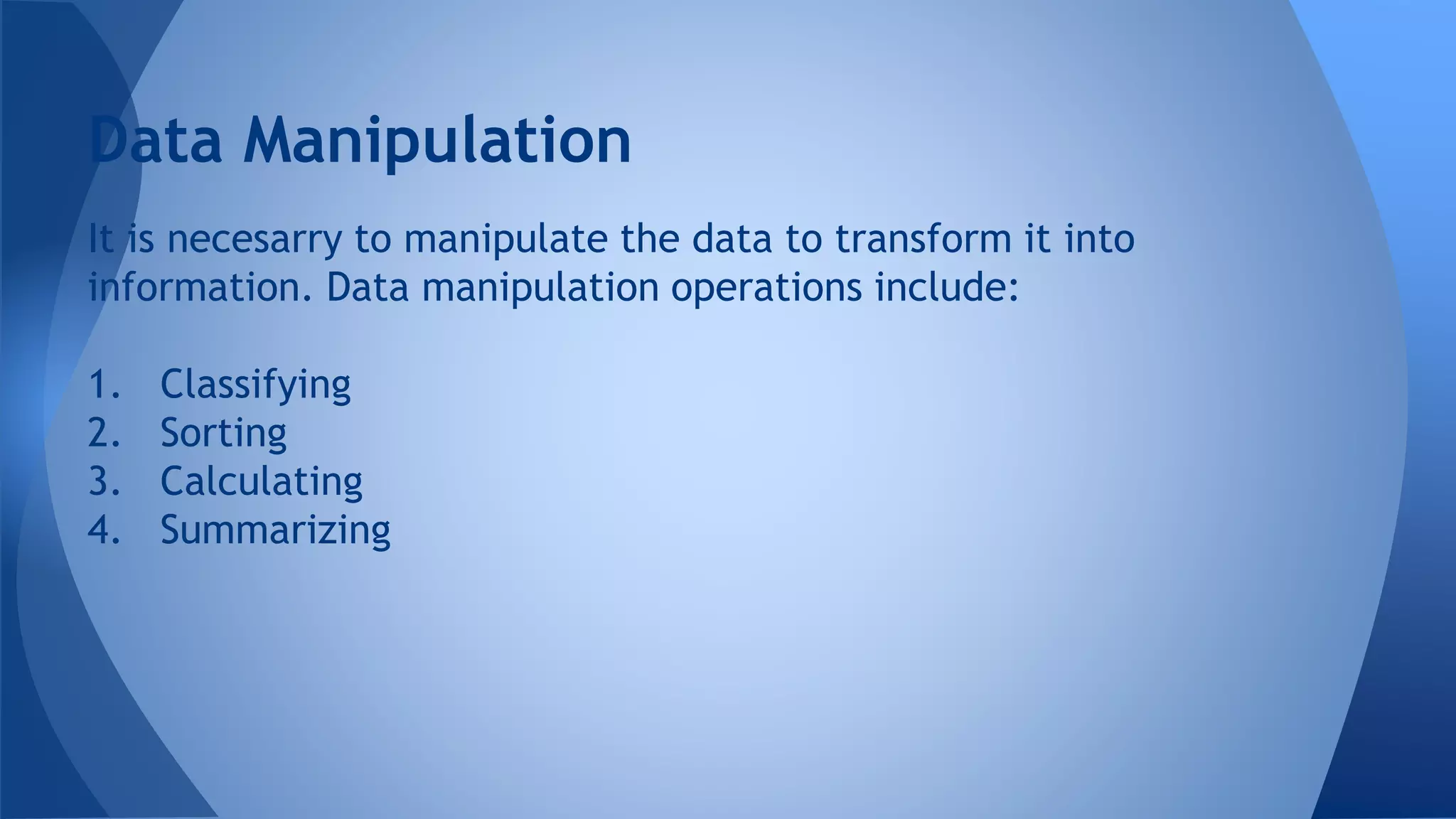 Data Manipulation

It is necesarry to manipulate the data to transform it into information. Data manipulation operations include:

1. Classifying
2. Sorting
3. Calculating
4. Summarizing